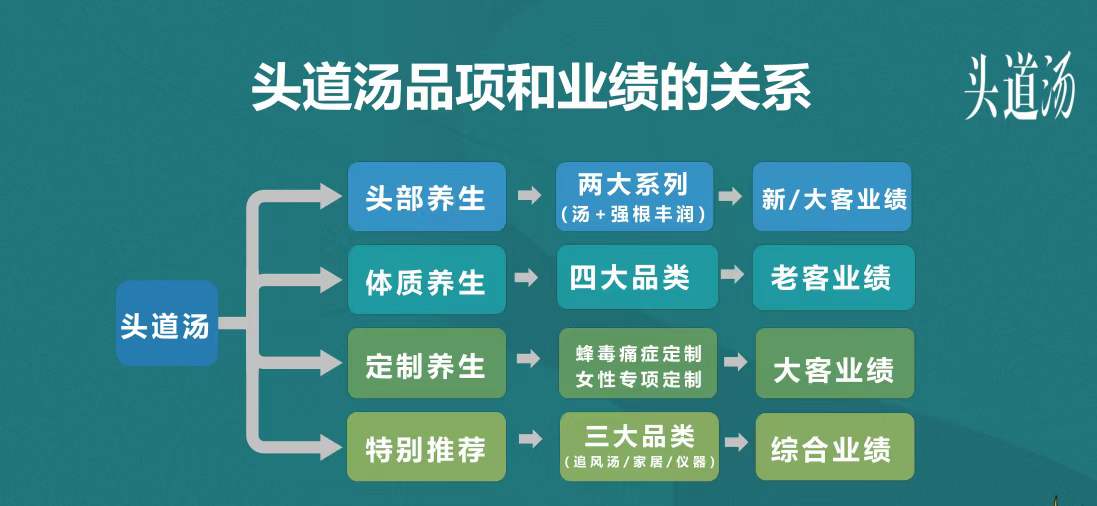 头道汤品项和业绩的关系

头道汤

头道汤

头部养生
两大系列
（汤+强根丰润）
新/大客业绩

体质养生
四大品类
老客业绩

定制养生
蜂毒痛症定制
女性专项定制
大客业绩

特别推荐
三大品类
（追风汤/家居/仪器）
综合业绩